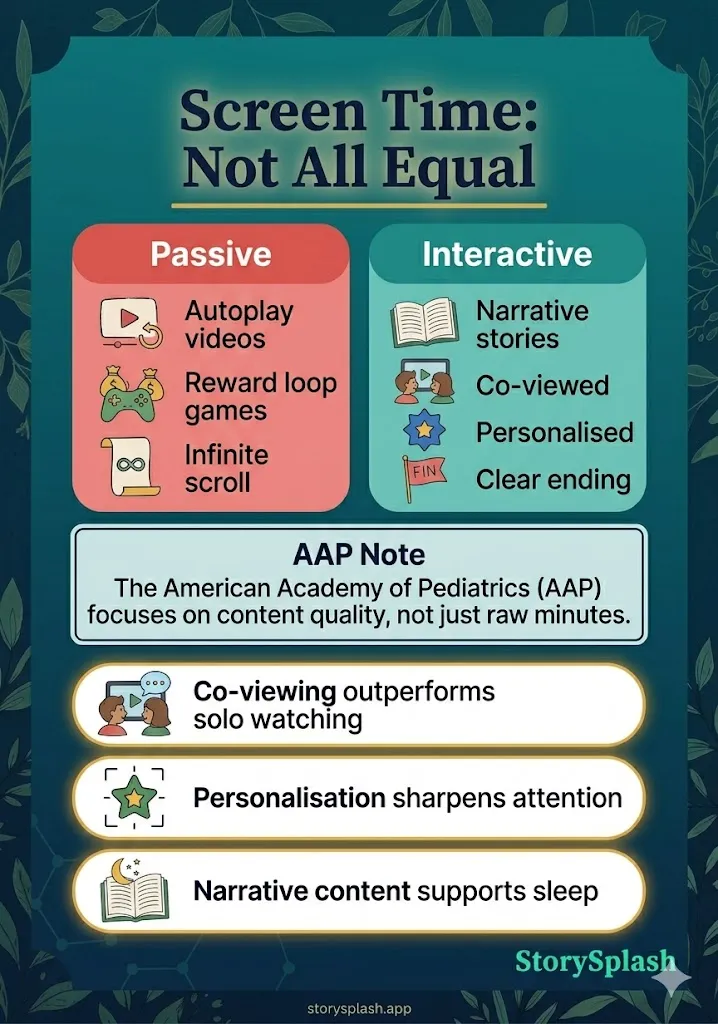 Screen Time: Not All Equal

Passive

Autoplay videos

Reward loop games

Infinite scroll

Interactive

Narrative stories

Co-viewed

Personalised

FIN

Clear ending

AAP Note

The American Academy of Pediatrics (AAP) focuses on content quality, not just raw minutes.

Co-viewing outperforms solo watching

Personalisation sharpens attention

Narrative content supports sleep

StorySplash

storysplash.app